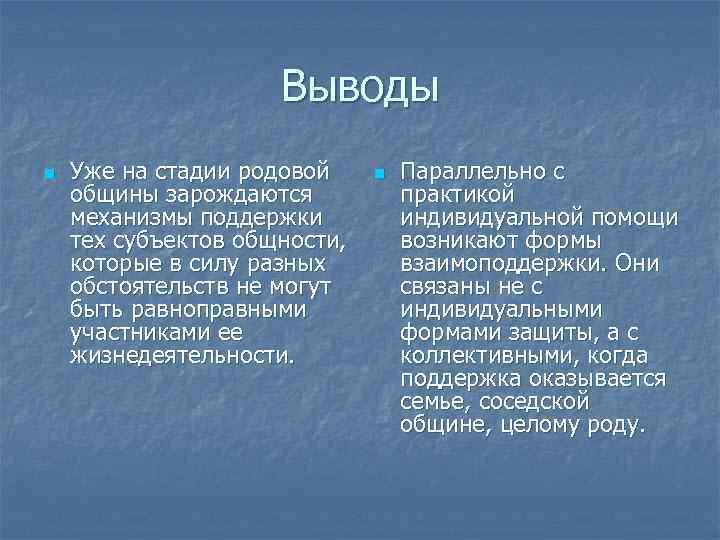 Выводы

Уже на стадии родовой общины зарождаются механизмы поддержки тех субъектов общности, которые в силу разных обстоятельств не могут быть равноправными участниками ее жизнедеятельности.

Параллельно с практикой индивидуальной помощи возникают формы взаимоподдержки. Они связаны не с индивидуальными формами защиты, а с коллективными, когда поддержка оказывается семье, соседской общине, целому роду.